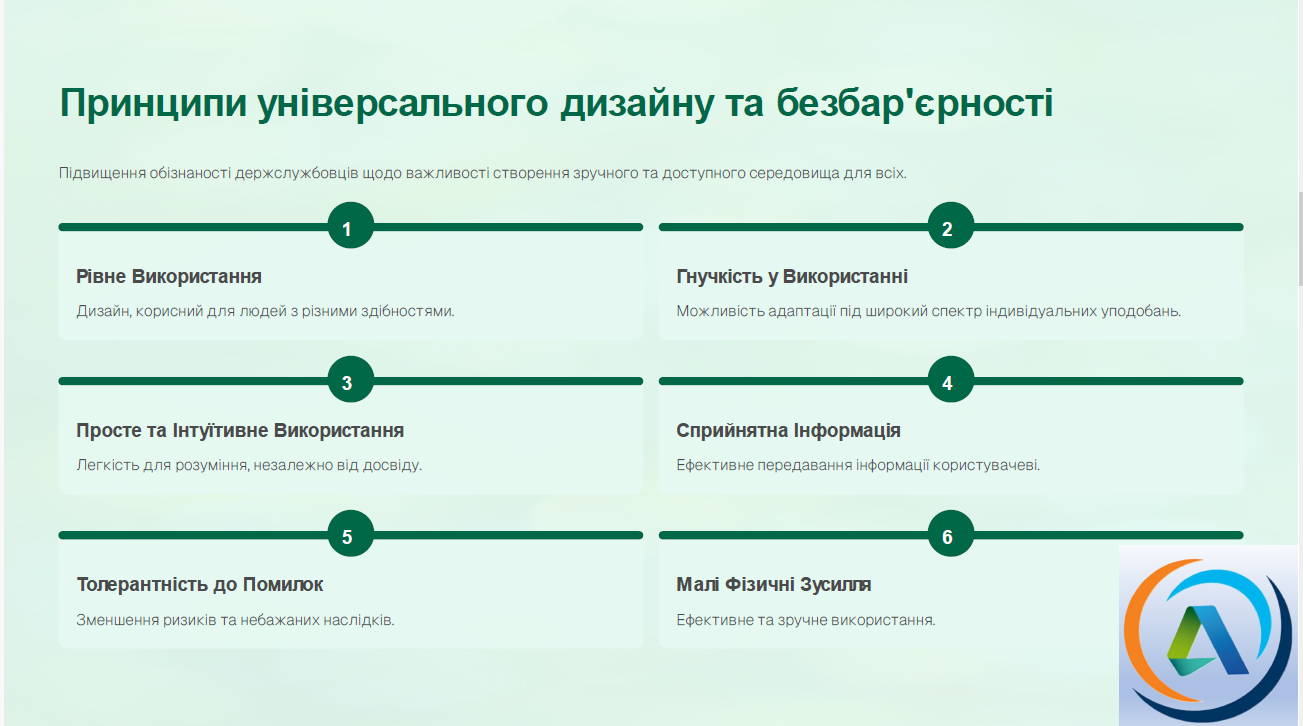 Принципи універсального дизайну та безбар'єрності

Підвищення обізнаності держслужбовців щодо важливості створення зручного та доступного середовища для всіх.

1

Рівне Використання

Дизайн, корисний для людей з різними здібностями.

2

Гнучкість у Використанні

Можливість адаптації під широкий спектр індивідуальних уподобань.

3

Просте та Інтуїтивне Використання

Легкість для розуміння, незалежно від досвіду.

4

Сприйнятна Інформація

Ефективне передавання інформації користувачеві.

5

Толерантність до Помилок

Зменшення ризиків та небажаних наслідків.

6

Малі Фізичні Зусилля

Ефективне та зручне використання.